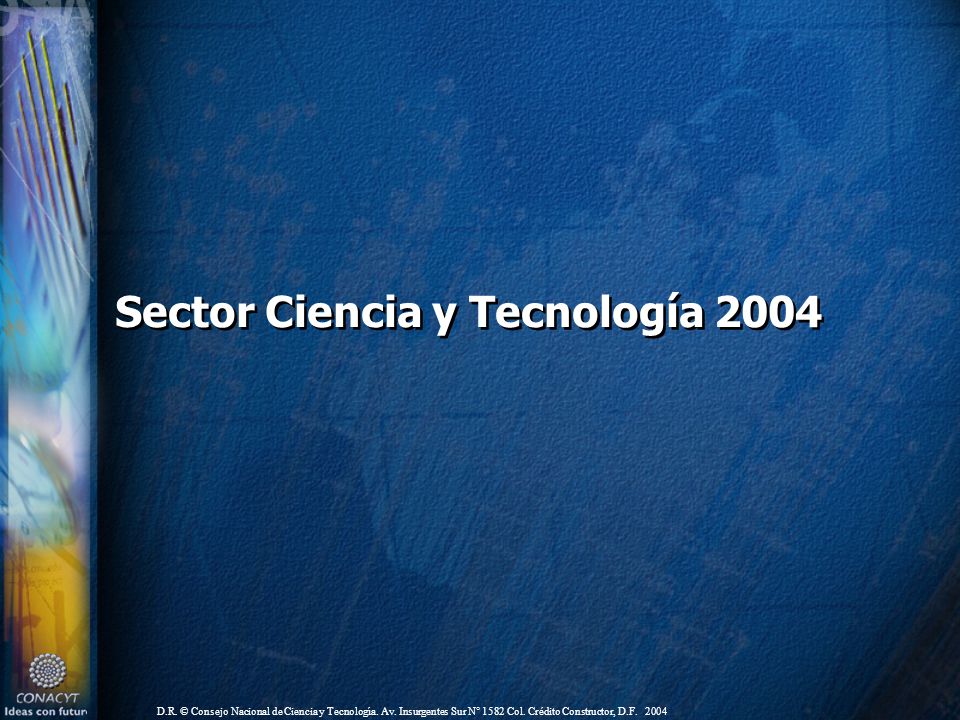 Sector Ciencia y Tecnología 2004

CONACYT
Ideas con futur

D.R. © Consejo Nacional de Ciencia y Tecnología. Av. Insurgentes Sur N° 1582 Col. Crédito Constructor, D.F. 2004